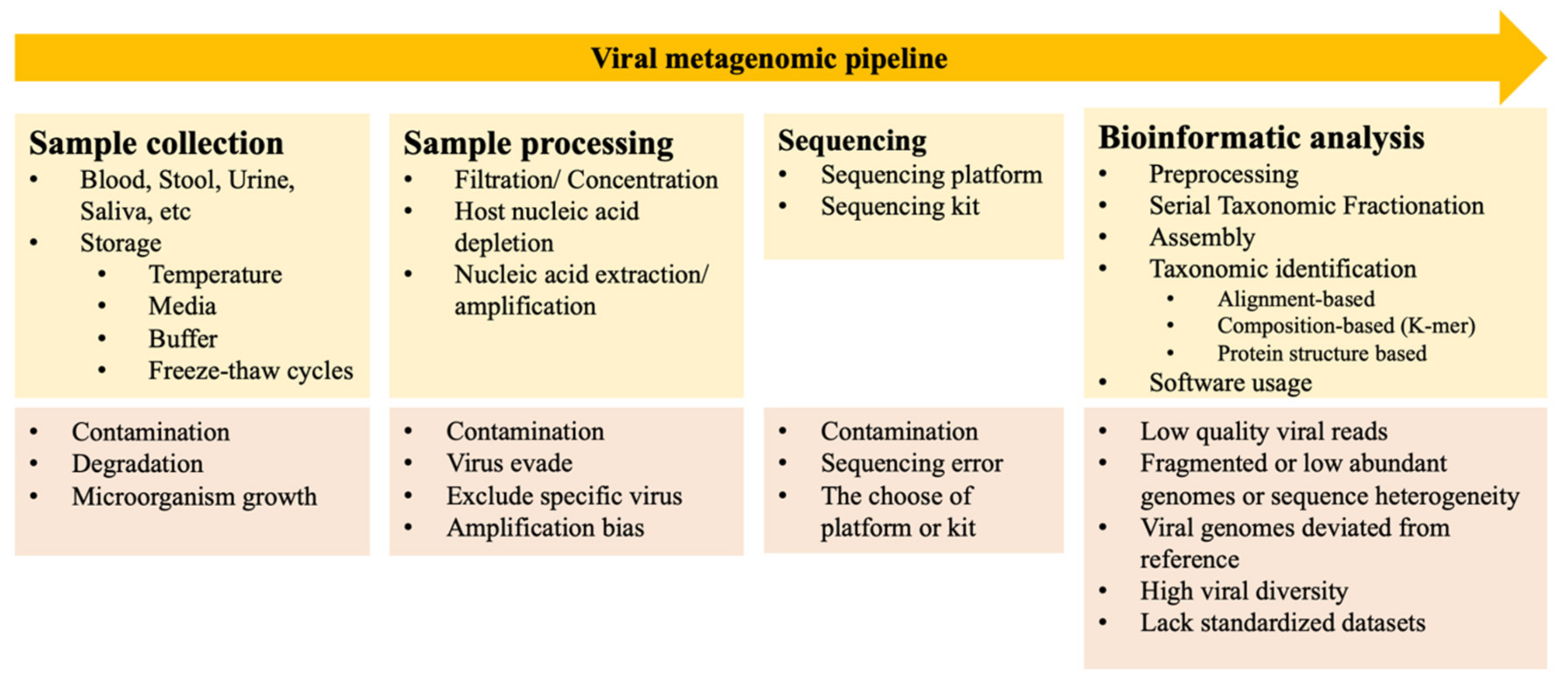 Viral metagenomic pipeline

Sample collection
• Blood, Stool, Urine, Saliva, etc
• Storage
  • Temperature
  • Media
  • Buffer
  • Freeze-thaw cycles

• Contamination
• Degradation
• Microorganism growth

Sample processing
• Filtration/ Concentration
• Host nucleic acid depletion
• Nucleic acid extraction/ amplification

• Contamination
• Virus evade
• Exclude specific virus
• Amplification bias

Sequencing
• Sequencing platform
• Sequencing kit

• Contamination
• Sequencing error
• The choose of platform or kit

Bioinformatic analysis
• Preprocessing
• Serial Taxonomic Fractionation
• Assembly
• Taxonomic identification
  • Alignment-based
  • Composition-based (K-mer)
  • Protein structure based
• Software usage

• Low quality viral reads
• Fragmented or low abundant genomes or sequence heterogeneity
• Viral genomes deviated from reference
• High viral diversity
• Lack standardized datasets